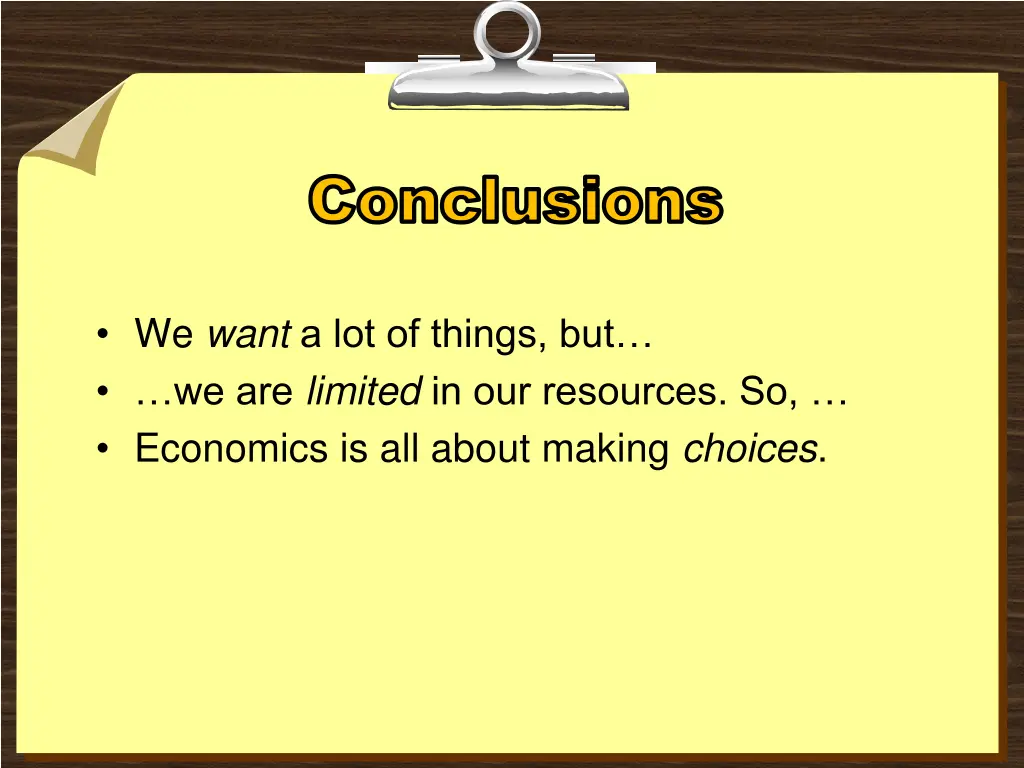 Conclusions

• We want a lot of things, but…
• …we are limited in our resources. So, …
• Economics is all about making choices.